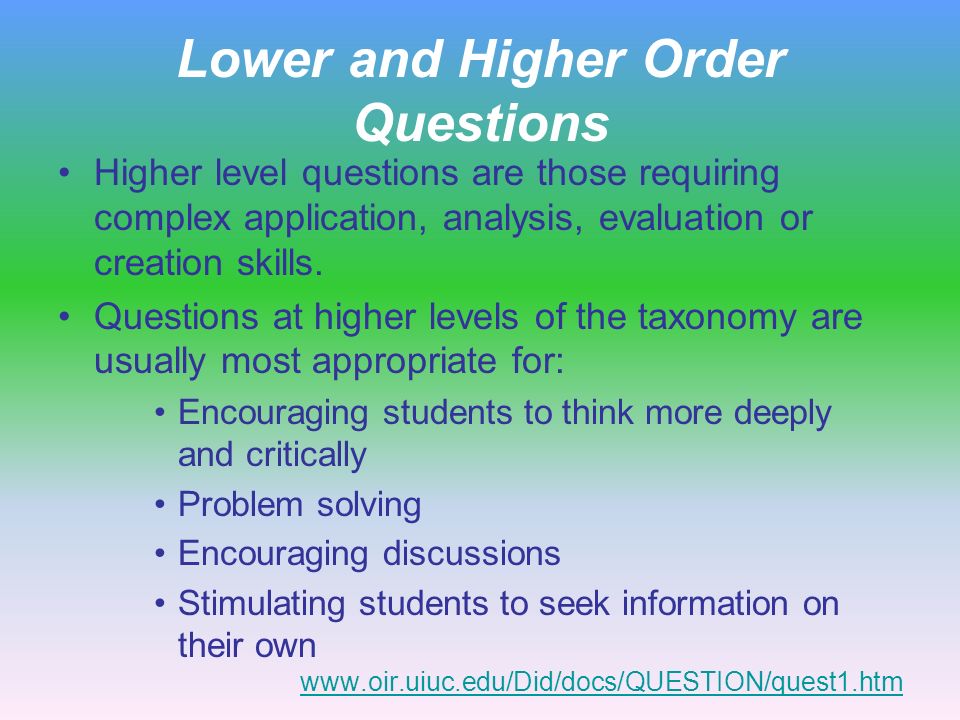 Lower and Higher Order Questions

• Higher level questions are those requiring complex application, analysis, evaluation or creation skills.

• Questions at higher levels of the taxonomy are usually most appropriate for:

• Encouraging students to think more deeply and critically

• Problem solving

• Encouraging discussions

• Stimulating students to seek information on their own

www.oir.uiuc.edu/Did/docs/QUESTION/quest1.htm